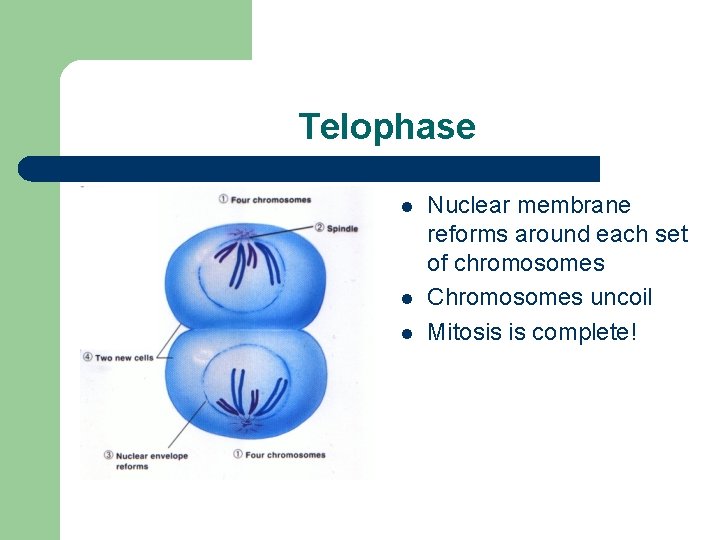 Telophase

① Four chromosomes

② Spindle

④ Two new cells

③ Nuclear envelope reforms

① Four chromosomes

- Nuclear membrane reforms around each set of chromosomes
- Chromosomes uncoil
- Mitosis is complete!